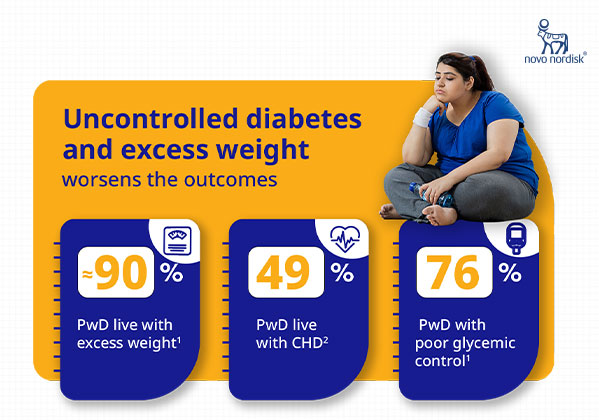 novo nordisk®

Uncontrolled diabetes and excess weight
worsens the outcomes

≈90 %

PwD live with excess weight¹

49 %

PwD live with CHD²

76 %

PwD with poor glycemic control¹